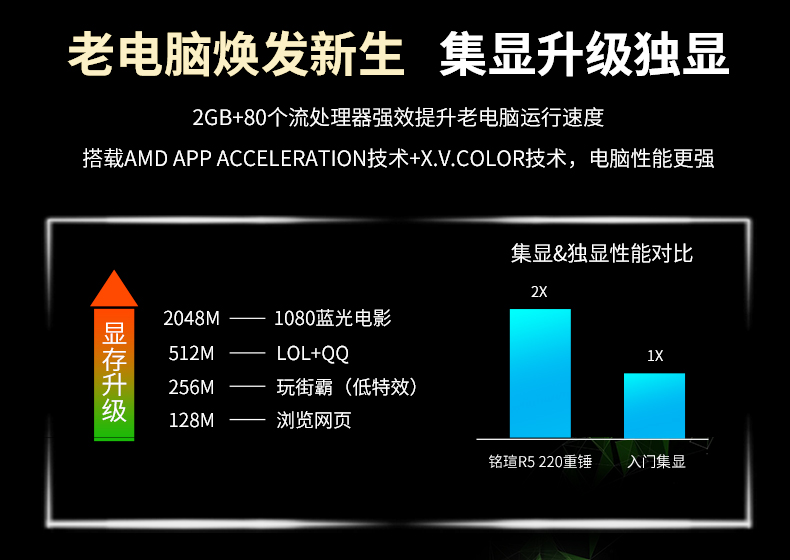 老电脑焕发新生　集显升级独显

2GB+80个流处理器强效提升老电脑运行速度

搭载AMD APP ACCELERATION技术+X.V.COLOR技术，电脑性能更强

显存升级

2048M —— 1080蓝光电影
512M —— LOL+QQ
256M —— 玩街霸（低特效）
128M —— 浏览网页

集显&独显性能对比

2X

1X

铭瑄R5 220重锤

入门集显